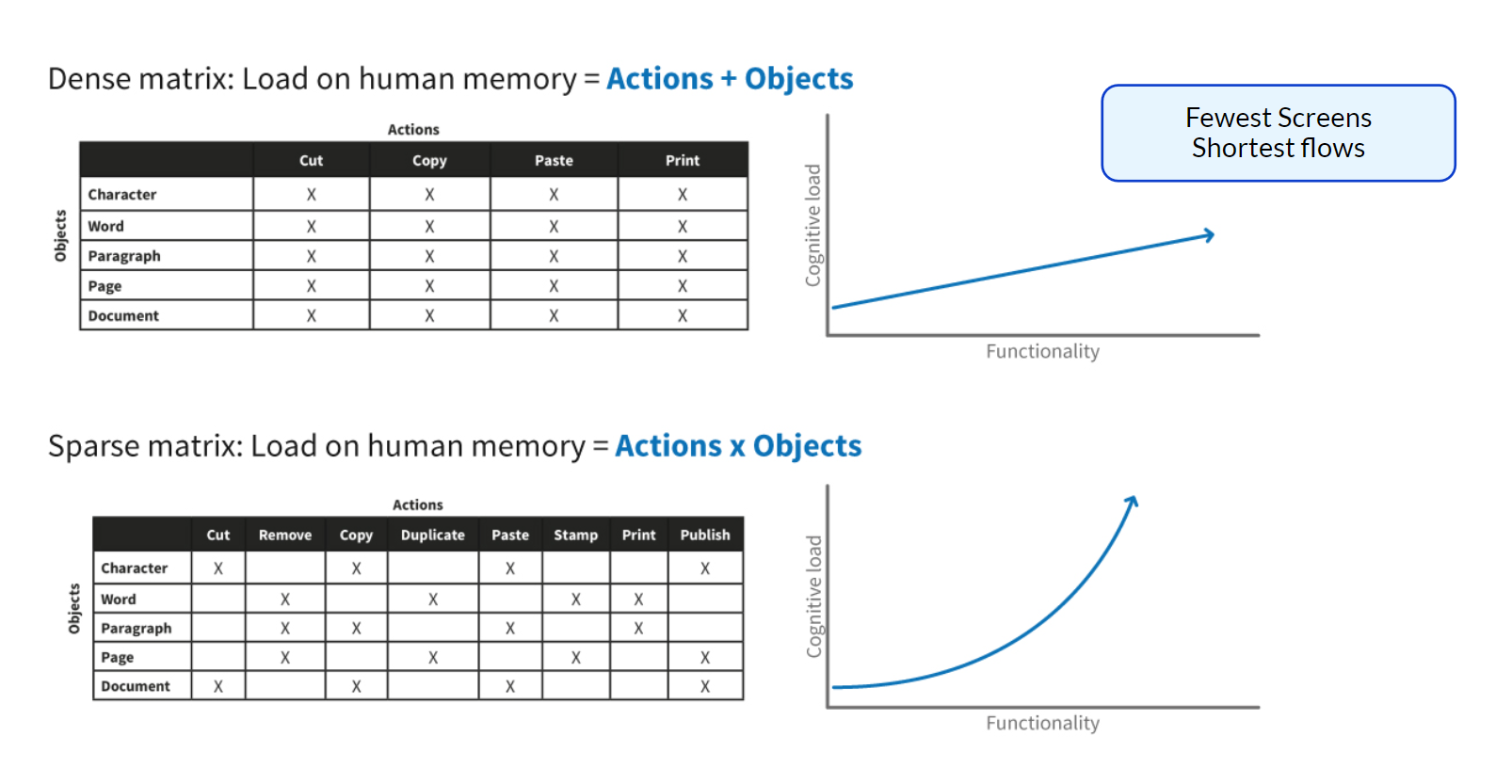 Dense matrix: Load on human memory = Actions + Objects

Fewest Screens
Shortest flows

Actions

Objects

| | Cut | Copy | Paste | Print |
|---|---|---|---|---|
| Character | X | X | X | X |
| Word | X | X | X | X |
| Paragraph | X | X | X | X |
| Page | X | X | X | X |
| Document | X | X | X | X |

Cognitive load

Functionality

Sparse matrix: Load on human memory = Actions x Objects

Actions

Objects

| | Cut | Remove | Copy | Duplicate | Paste | Stamp | Print | Publish |
|---|---|---|---|---|---|---|---|---|
| Character | X | | X | | X | | | X |
| Word | | X | | X | | X | X | |
| Paragraph | | X | X | | X | | X | |
| Page | | X | | X | | X | | X |
| Document | X | | X | | X | | | X |

Cognitive load

Functionality